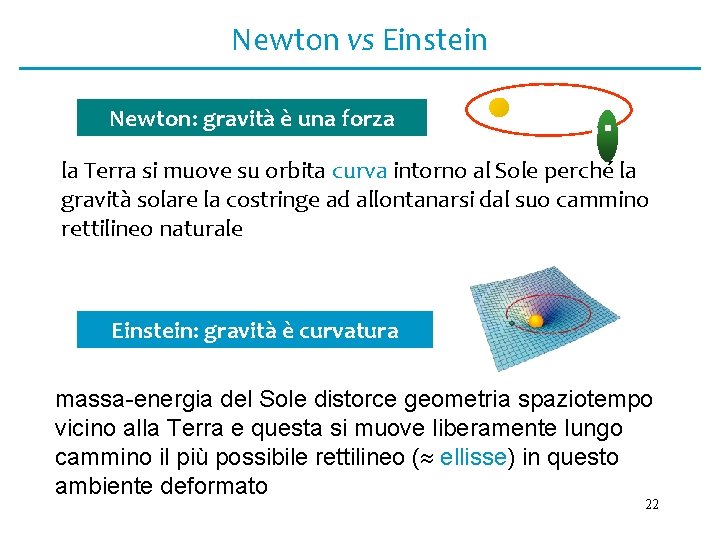 Newton vs Einstein

Newton: gravità è una forza

la Terra si muove su orbita curva intorno al Sole perché la gravità solare la costringe ad allontanarsi dal suo cammino rettilineo naturale

Einstein: gravità è curvatura

massa-energia del Sole distorce geometria spaziotempo vicino alla Terra e questa si muove liberamente lungo cammino il più possibile rettilineo ($\approx$ ellisse) in questo ambiente deformato

22